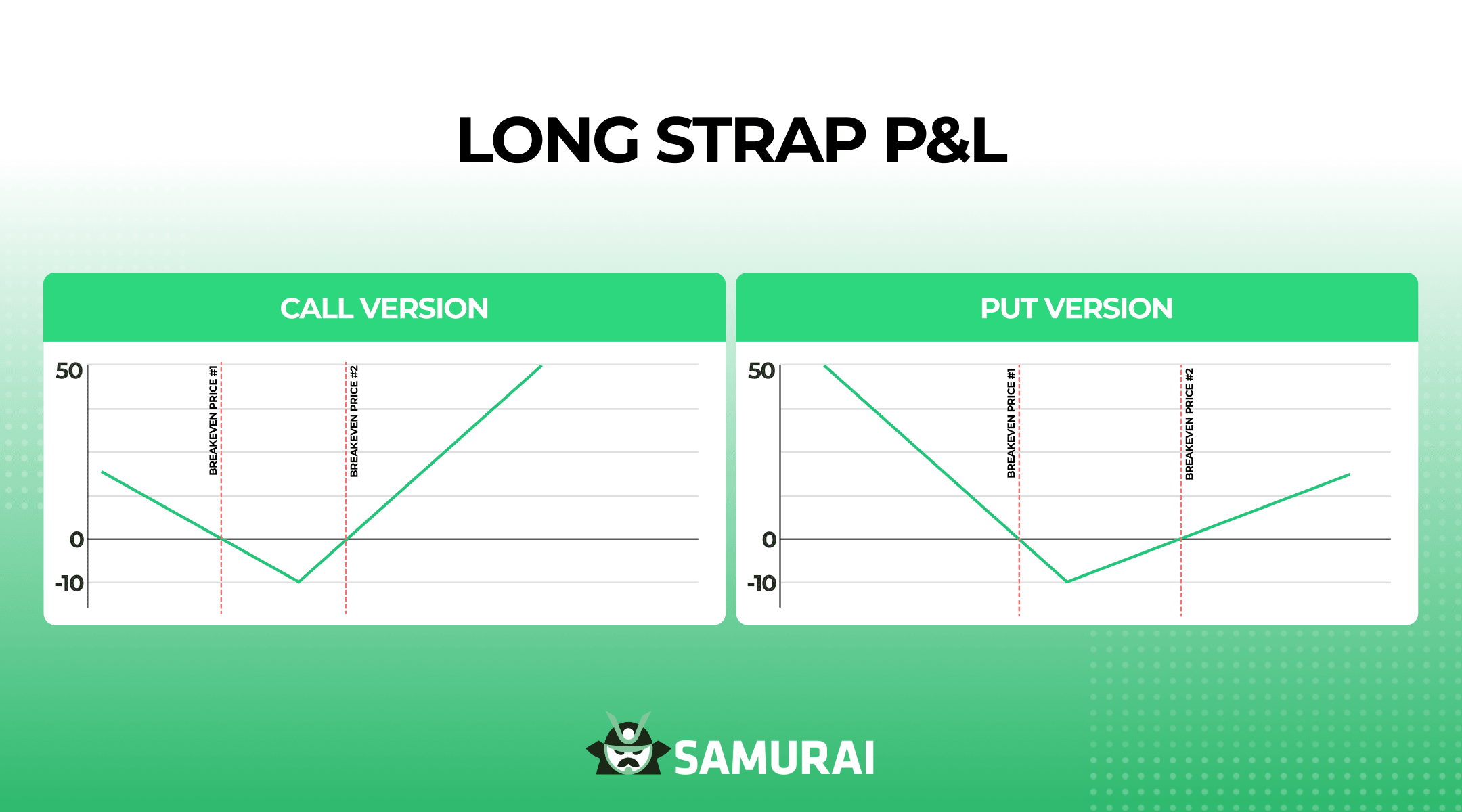 LONG STRAP P&L

CALL VERSION

50
0
-10
BREAKEVEN PRICE #1
BREAKEVEN PRICE #2

PUT VERSION

50
0
-10
BREAKEVEN PRICE #1
BREAKEVEN PRICE #2

SAMURAI